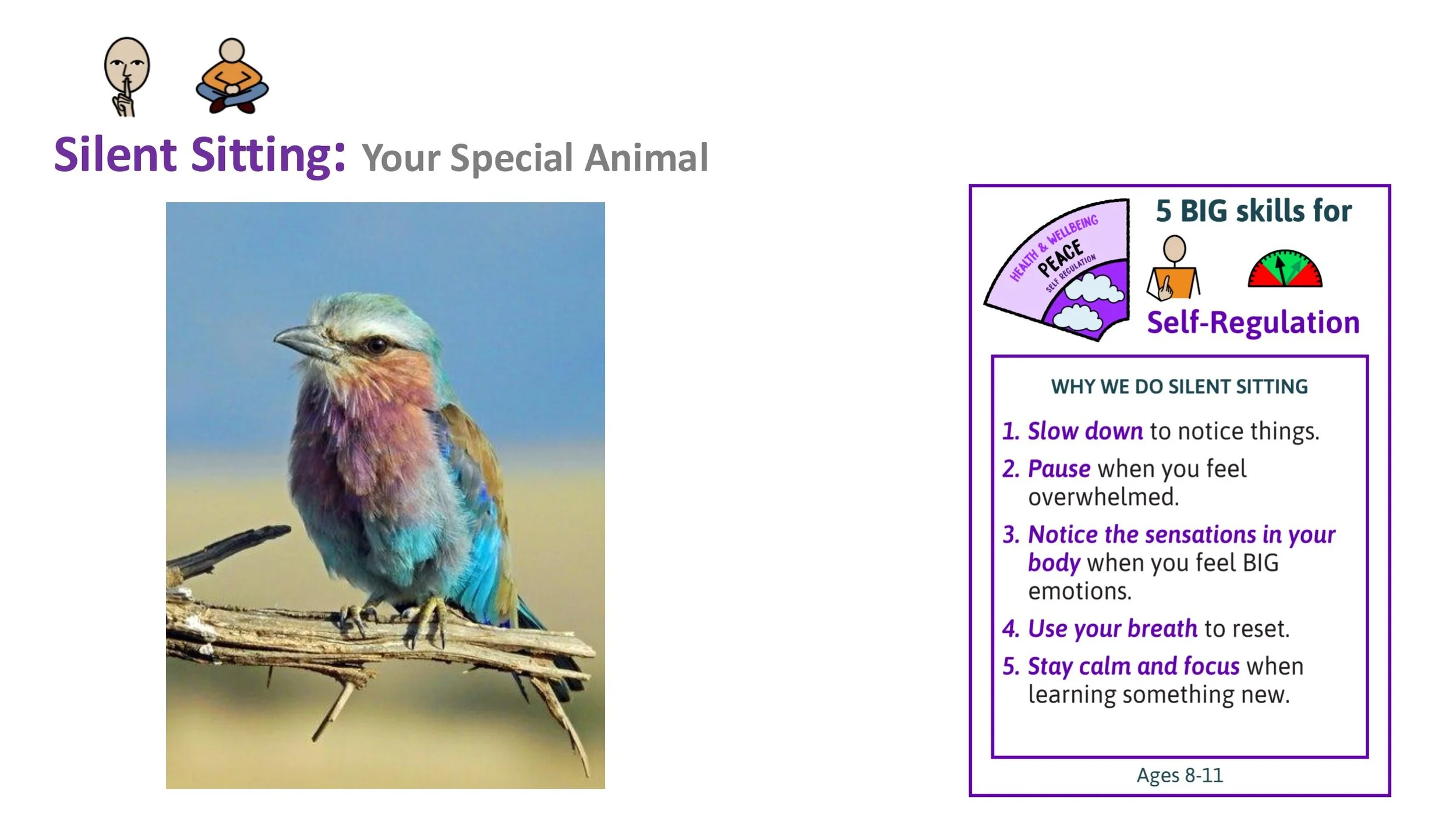 Silent Sitting: Your Special Animal

HEALTH & WELLBEING
PEACE
SELF REGULATION

5 BIG skills for

Self-Regulation

WHY WE DO SILENT SITTING

1. Slow down to notice things.

2. Pause when you feel overwhelmed.

3. Notice the sensations in your body when you feel BIG emotions.

4. Use your breath to reset.

5. Stay calm and focus when learning something new.

Ages 8-11